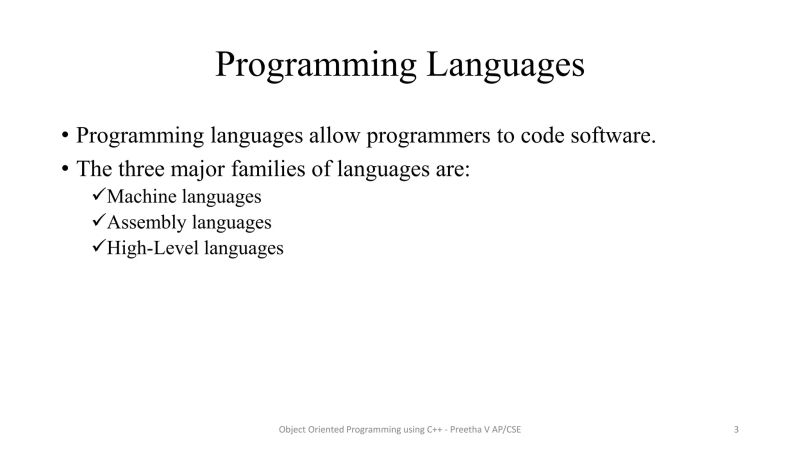 Programming Languages

• Programming languages allow programmers to code software.

• The three major families of languages are:

✓Machine languages

✓Assembly languages

✓High-Level languages

Object Oriented Programming using C++ - Preetha V AP/CSE

3